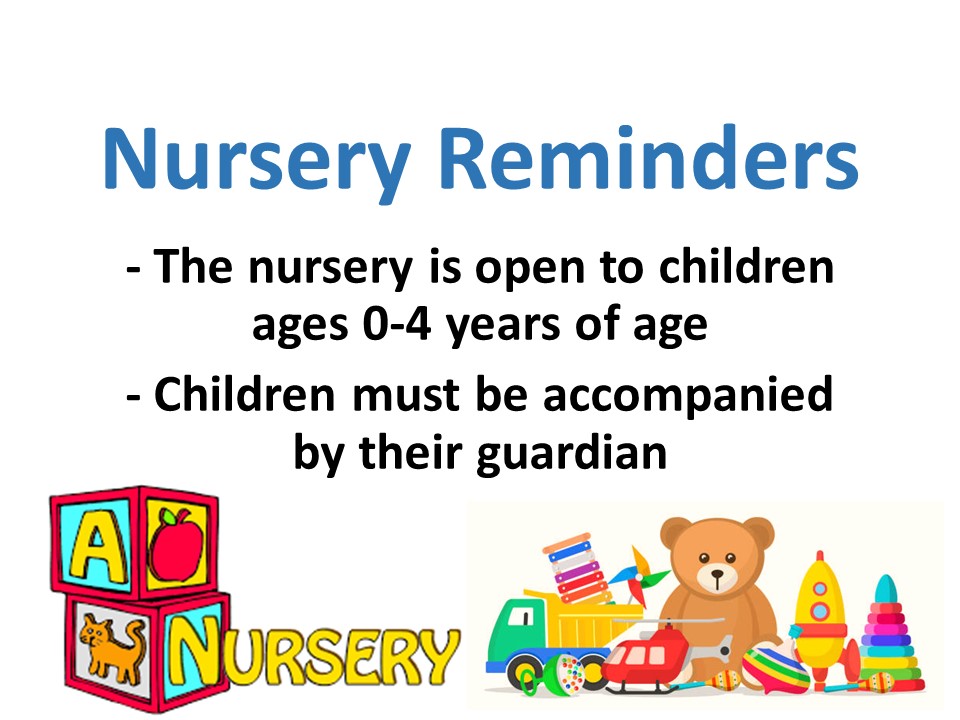 Nursery Reminders

- The nursery is open to children ages 0-4 years of age

- Children must be accompanied by their guardian

A

NURSERY